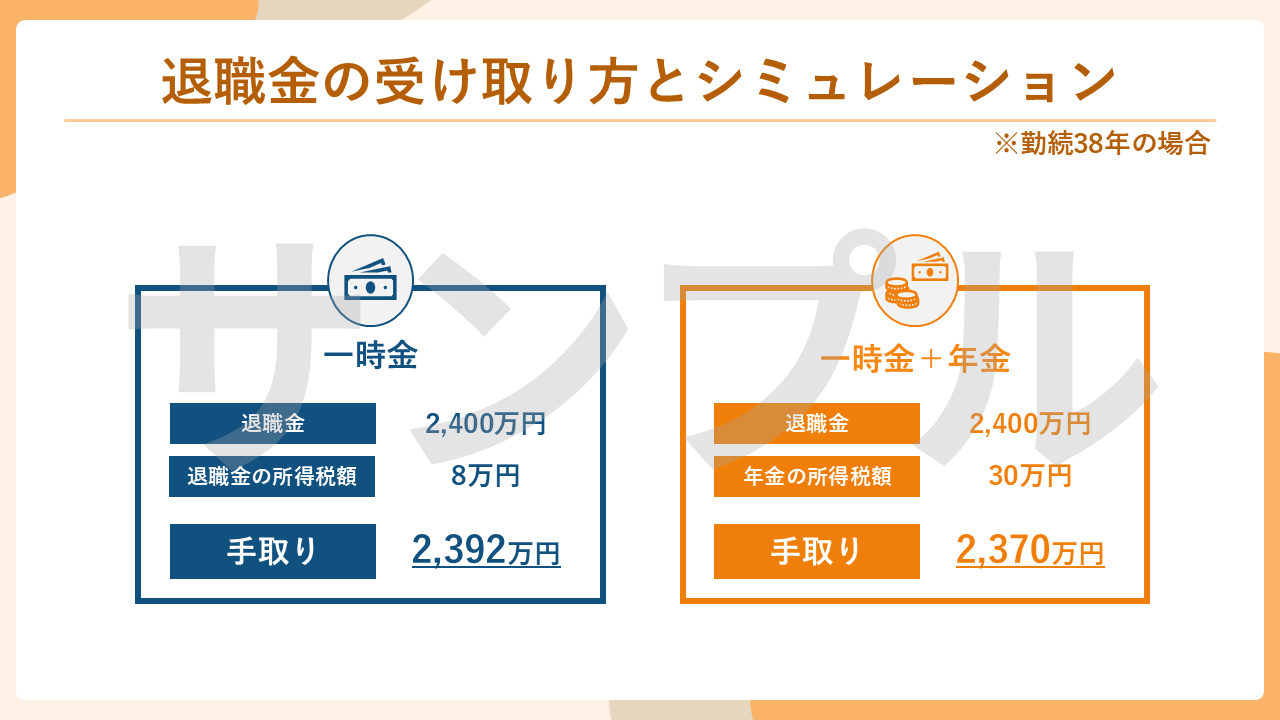 退職金の受け取り方とシミュレーション

※勤続38年の場合

サンプル

一時金

| 退職金 | 2,400万円 |
|---|---|
| 退職金の所得税額 | 8万円 |
| 手取り | 2,392万円 |

一時金＋年金

| 退職金 | 2,400万円 |
|---|---|
| 年金の所得税額 | 30万円 |
| 手取り | 2,370万円 |